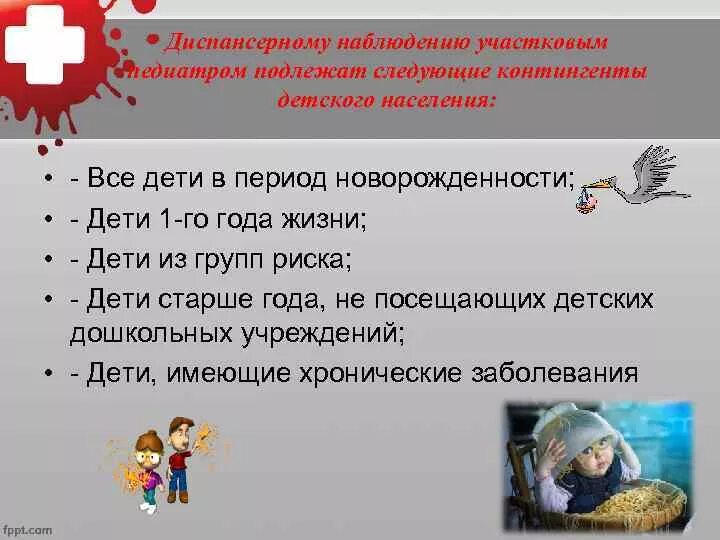 • Диспансерному наблюдению участковым педиатром подлежат следующие контингенты детского населения:

• - Все дети в период новорожденности;
• - Дети 1-го года жизни;
• - Дети из групп риска;
• - Дети старше года, не посещающих детских дошкольных учреждений;
• - Дети, имеющие хронические заболевания

fppt.com